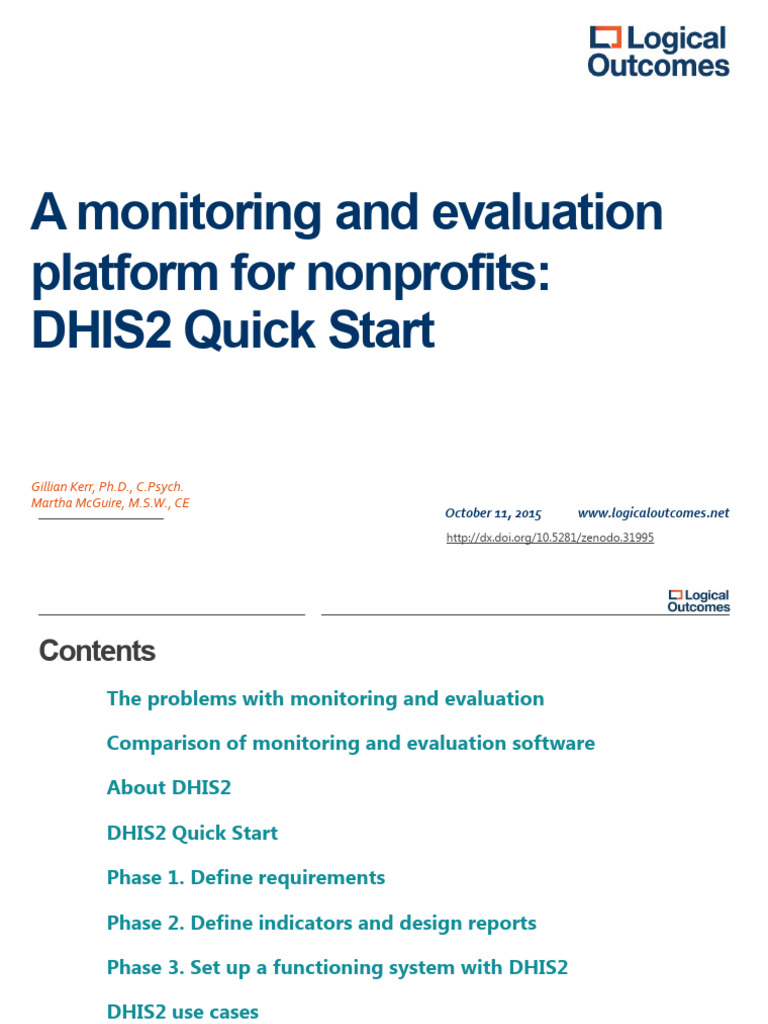 Logical Outcomes

A monitoring and evaluation platform for nonprofits: DHIS2 Quick Start

Gillian Kerr, Ph.D., C.Psych.
Martha McGuire, M.S.W., CE

October 11, 2015 www.logicaloutcomes.net
http://dx.doi.org/10.5281/zenodo.31995

Logical Outcomes

Contents

The problems with monitoring and evaluation

Comparison of monitoring and evaluation software

About DHIS2

DHIS2 Quick Start

Phase 1. Define requirements

Phase 2. Define indicators and design reports

Phase 3. Set up a functioning system with DHIS2

DHIS2 use cases